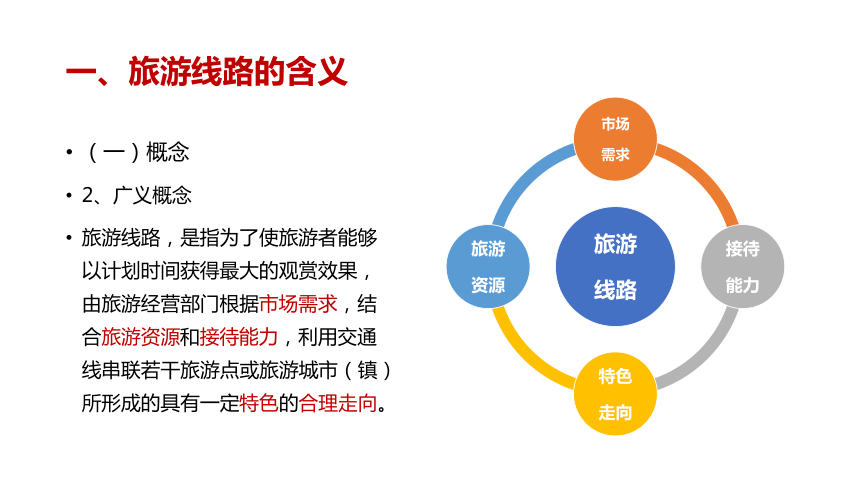 一、旅游线路的含义

• （一）概念

• 2、广义概念

• 旅游线路，是指为了使旅游者能够以计划时间获得最大的观赏效果，由旅游经营部门根据市场需求，结合旅游资源和接待能力，利用交通线串联若干旅游点或旅游城市（镇）所形成的具有一定特色的合理走向。

市场需求

旅游资源

旅游线路

接待能力

特色走向